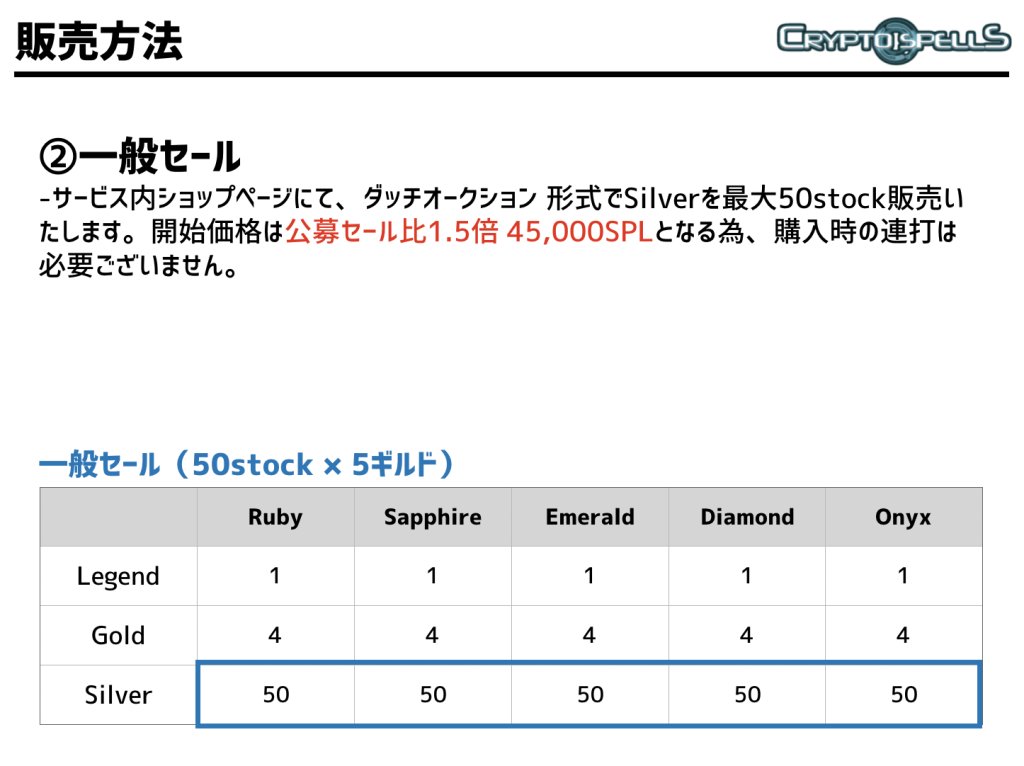 販売方法

CRYPTOSPELLS

②一般セール

-サービス内ショップページにて、ダッチオークション 形式でSilverを最大50stock販売いたします。開始価格は公募セール比1.5倍 45,000SPLとなる為、購入時の連打は必要ございません。

一般セール（50stock × 5ギルド）

| | Ruby | Sapphire | Emerald | Diamond | Onyx |
|---|---|---|---|---|---|
| Legend | 1 | 1 | 1 | 1 | 1 |
| Gold | 4 | 4 | 4 | 4 | 4 |
| Silver | 50 | 50 | 50 | 50 | 50 |